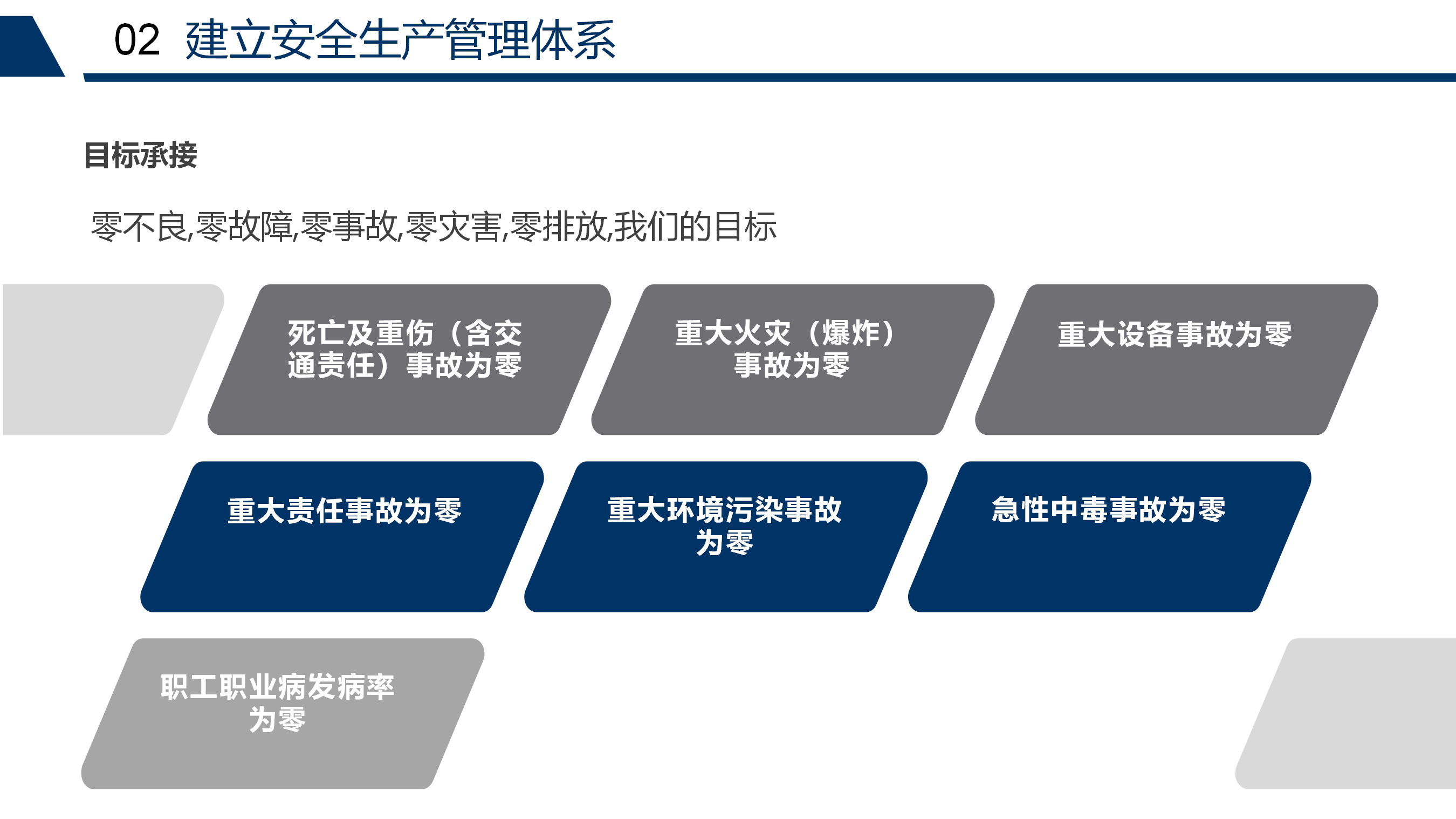 02 建立安全生产管理体系

目标承接

零不良,零故障,零事故,零灾害,零排放,我们的目标

死亡及重伤（含交通责任）事故为零

重大火灾（爆炸）事故为零

重大设备事故为零

重大责任事故为零

重大环境污染事故为零

急性中毒事故为零

职工职业病发病率为零